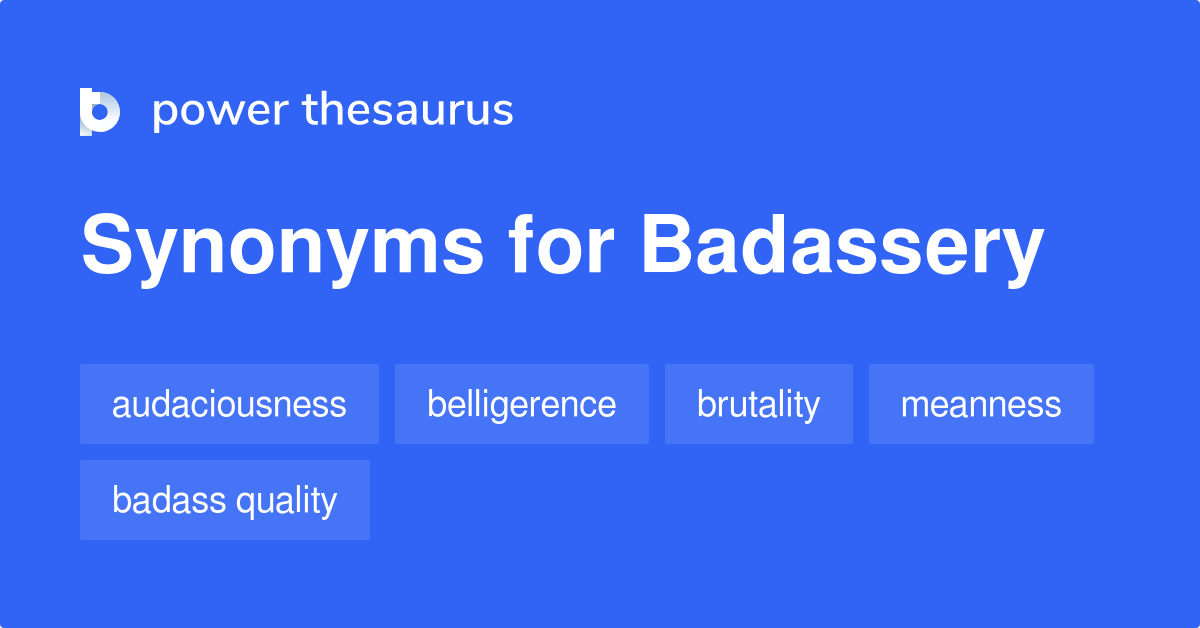 power thesaurus

Synonyms for Badassery

audaciousness

belligerence

brutality

meanness

badass quality